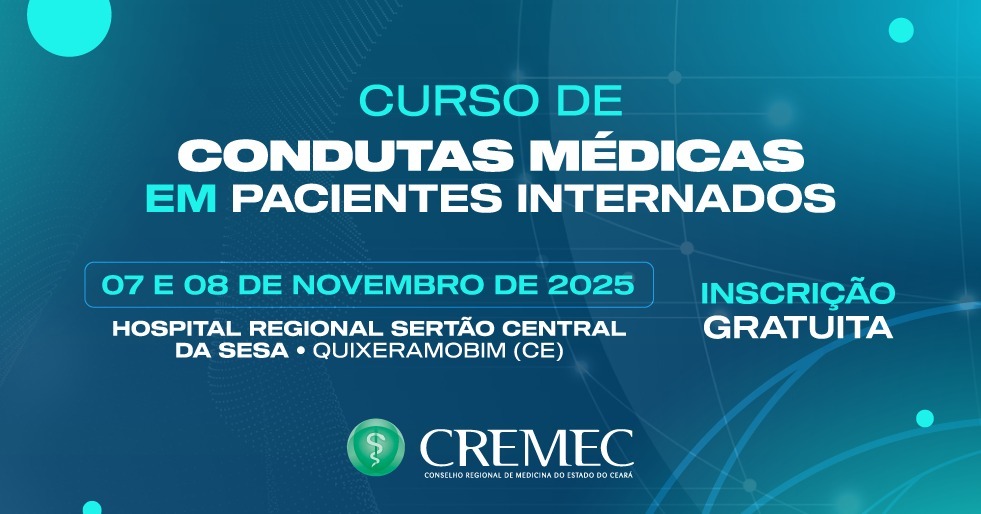 CURSO DE
CONDUTAS MÉDICAS
EM PACIENTES INTERNADOS

07 E 08 DE NOVEMBRO DE 2025
HOSPITAL REGIONAL SERTÃO CENTRAL DA SESA • QUIXERAMOBIM (CE)

INSCRIÇÃO GRATUITA

CREMEC
CONSELHO REGIONAL DE MEDICINA DO ESTADO DO CEARÁ